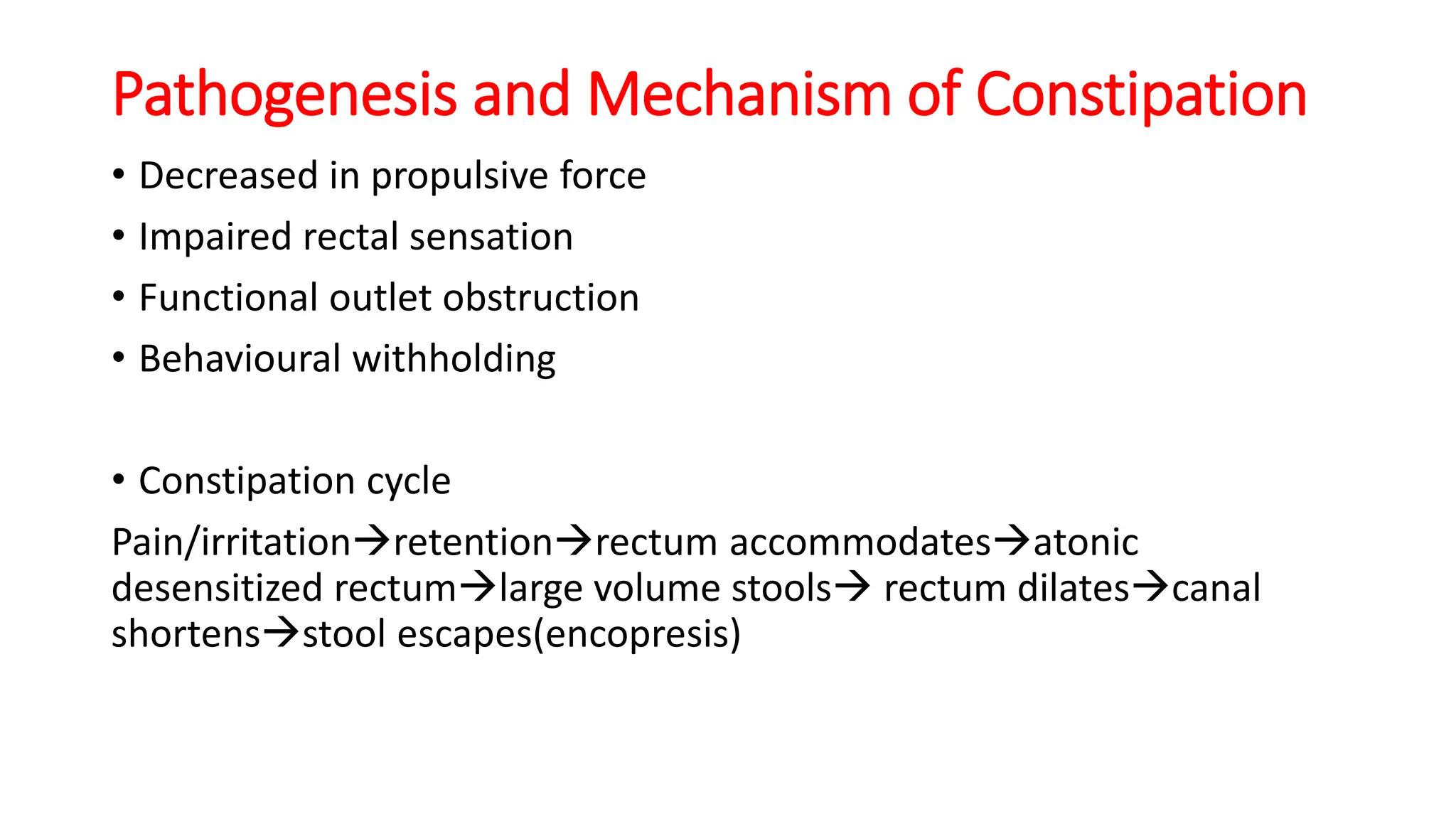 Pathogenesis and Mechanism of Constipation

• Decreased in propulsive force
• Impaired rectal sensation
• Functional outlet obstruction
• Behavioural withholding

• Constipation cycle

Pain/irritation→retention→rectum accommodates→atonic desensitized rectum→large volume stools→ rectum dilates→canal shortens→stool escapes(encopresis)